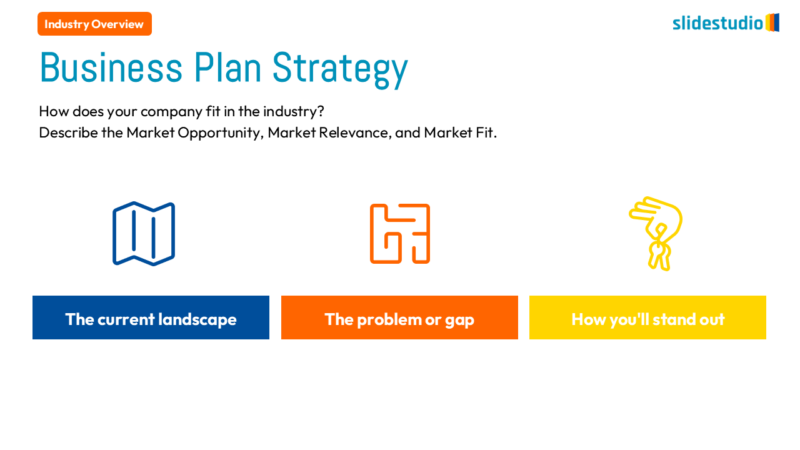 Industry Overview

slidestudio

Business Plan Strategy

How does your company fit in the industry?
Describe the Market Opportunity, Market Relevance, and Market Fit.

The current landscape

The problem or gap

How you'll stand out